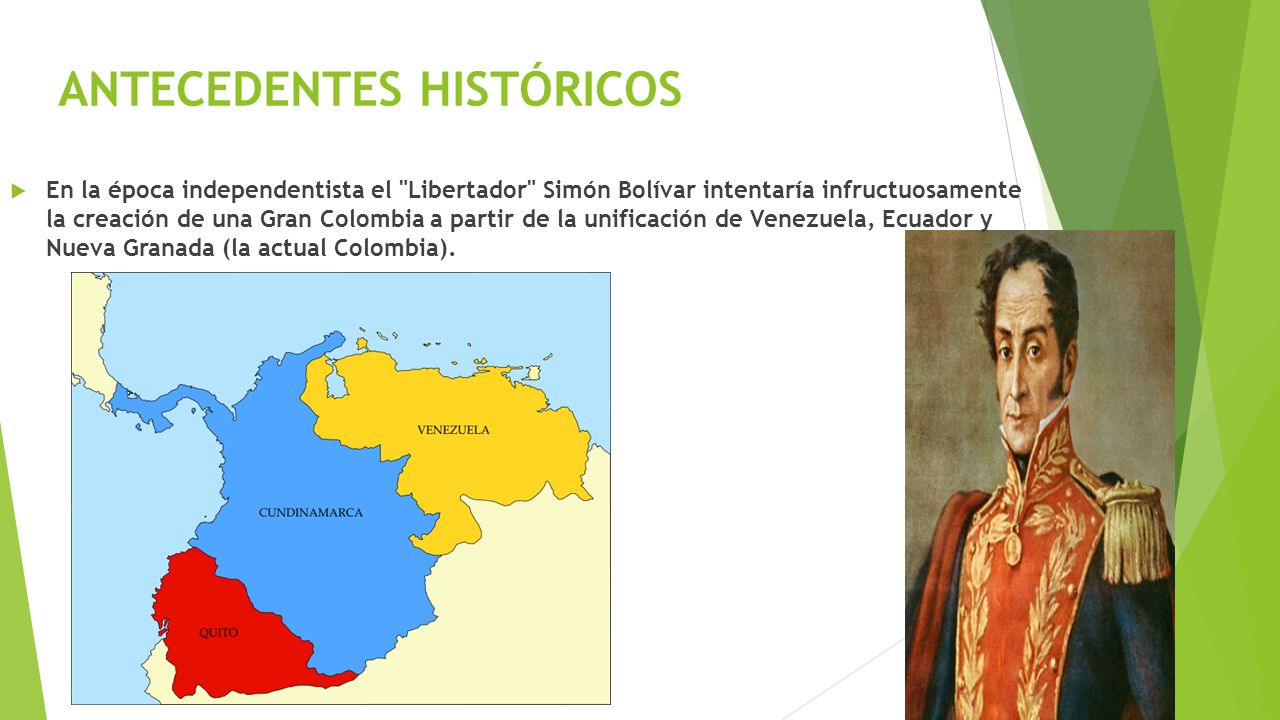 ANTECEDENTES HISTÓRICOS

En la época independentista el "Libertador" Simón Bolívar intentaría infructuosamente la creación de una Gran Colombia a partir de la unificación de Venezuela, Ecuador y Nueva Granada (la actual Colombia).

VENEZUELA

CUNDINAMARCA

QUITO